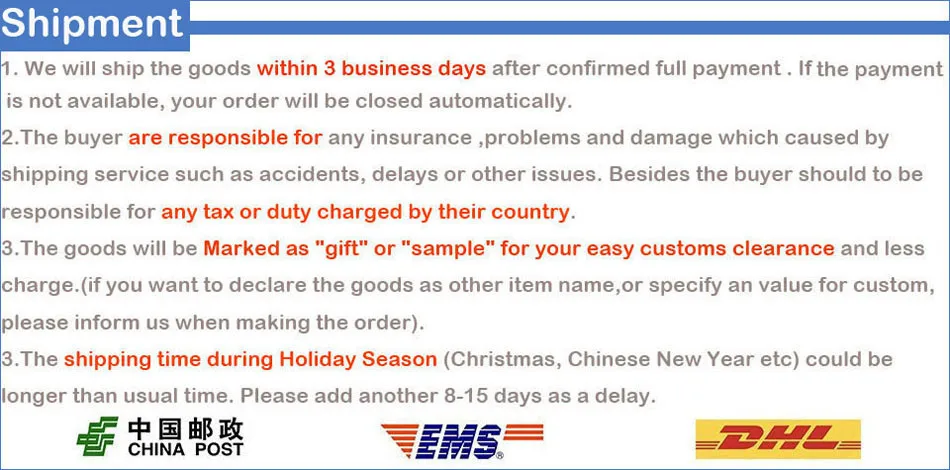 Shipment

1. We will ship the goods within 3 business days after confirmed full payment . If the payment is not available, your order will be closed automatically.

2.The buyer are responsible for any insurance ,problems and damage which caused by shipping service such as accidents, delays or other issues. Besides the buyer should to be responsible for any tax or duty charged by their country.

3.The goods will be Marked as "gift" or "sample" for your easy customs clearance and less charge.(if you want to declare the goods as other item name,or specify an value for custom, please inform us when making the order).

3.The shipping time during Holiday Season (Christmas, Chinese New Year etc) could be longer than usual time. Please add another 8-15 days as a delay.

中国邮政 CHINA POST

EMS

DHL